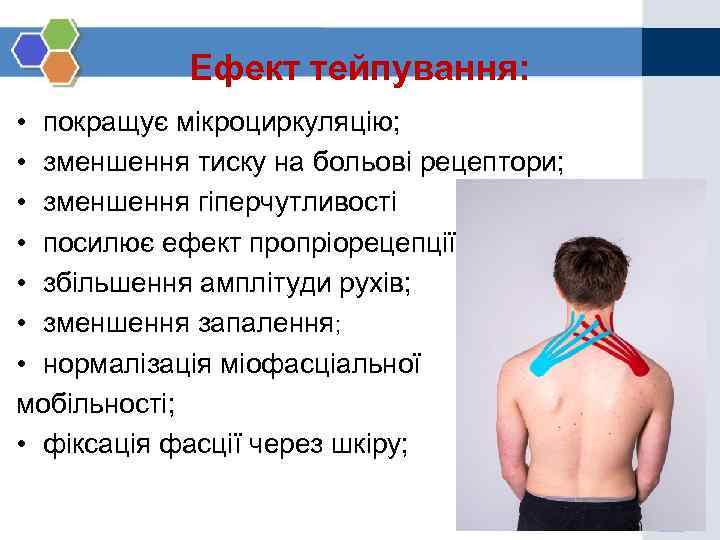 Ефект тейпування:

• покращує мікроциркуляцію;
• зменшення тиску на больові рецептори;
• зменшення гіперчутливості
• посилює ефект пропріорецепції
• збільшення амплітуди рухів;
• зменшення запалення;
• нормалізація міофасціальної мобільності;
• фіксація фасції через шкіру;